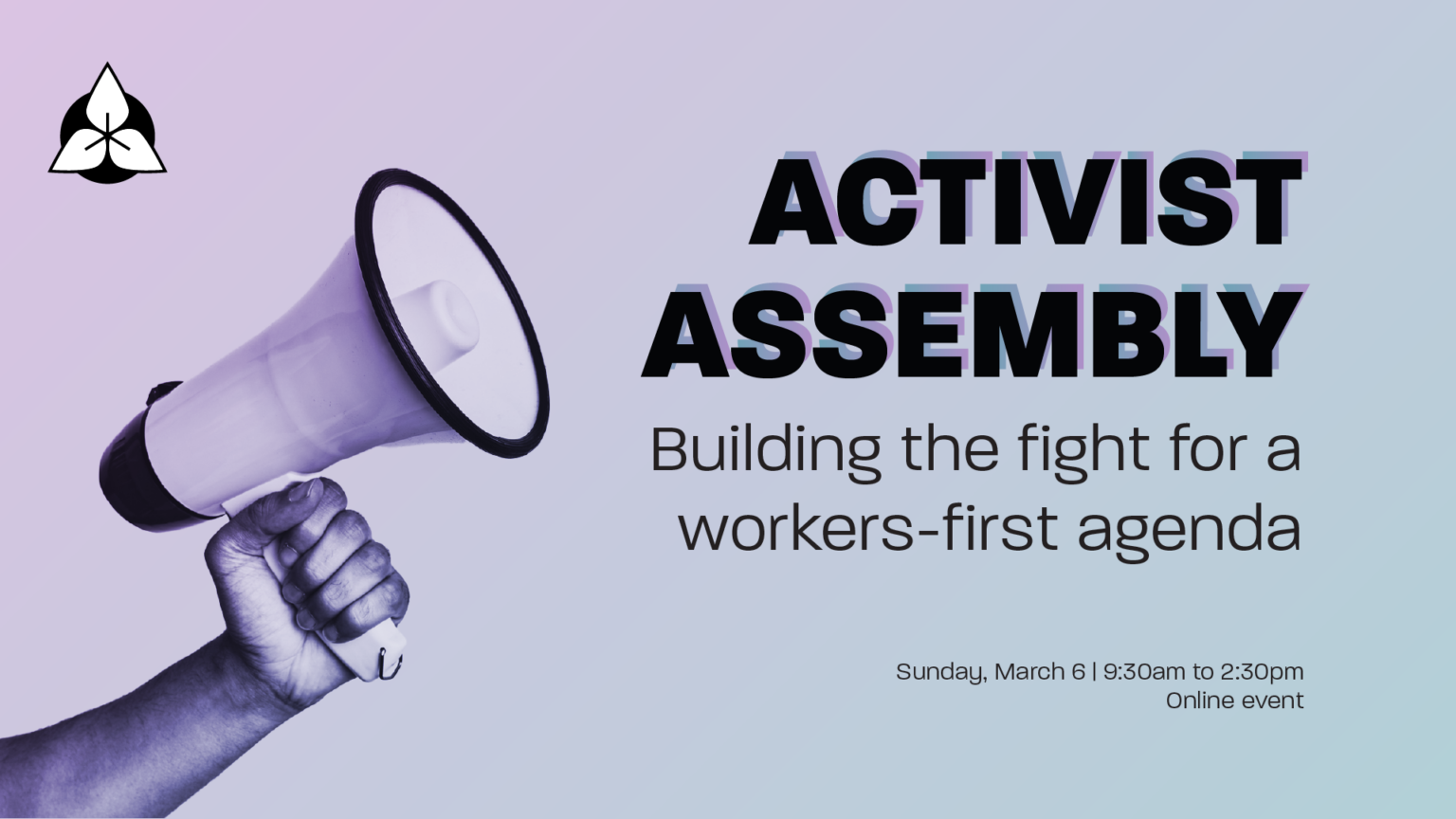 ACTIVIST ASSEMBLY

Building the fight for a workers-first agenda

Sunday, March 6 | 9:30am to 2:30pm
Online event